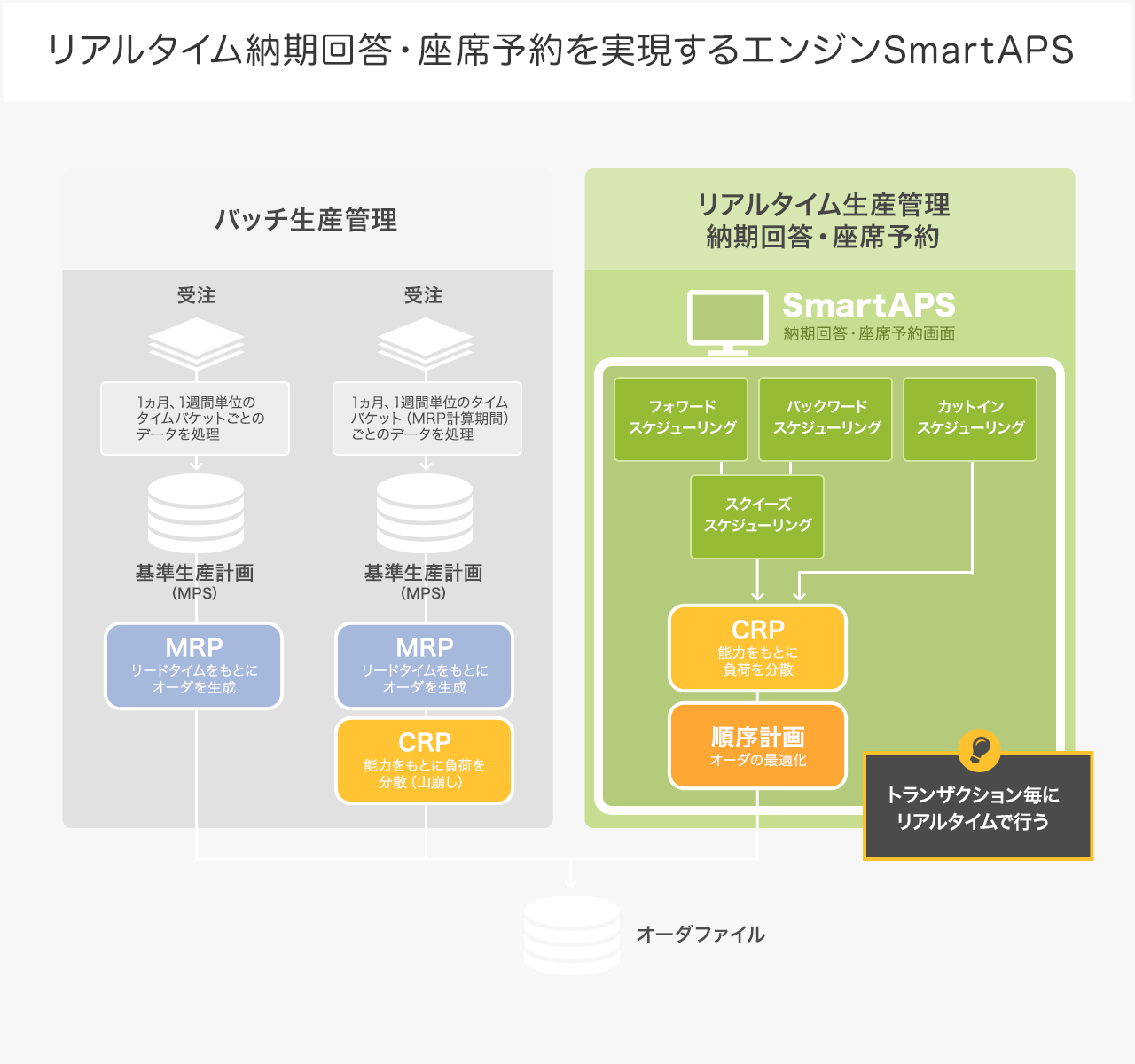 リアルタイム納期回答・座席予約を実現するエンジンSmartAPS

バッチ生産管理

受注

1ヵ月、1週間単位のタイムバケットごとのデータを処理

基準生産計画
(MPS)

MRP
リードタイムをもとにオーダを生成

受注

1ヵ月、1週間単位のタイムバケット（MRP計算期間）ごとのデータを処理

基準生産計画
(MPS)

MRP
リードタイムをもとにオーダを生成

CRP
能力をもとに負荷を分散（山崩し）

リアルタイム生産管理
納期回答・座席予約

SmartAPS
納期回答・座席予約画面

フォワードスケジューリング

バックワードスケジューリング

カットインスケジューリング

スクイーズスケジューリング

CRP
能力をもとに負荷を分散

順序計画
オーダの最適化

トランザクション毎にリアルタイムで行う

オーダファイル